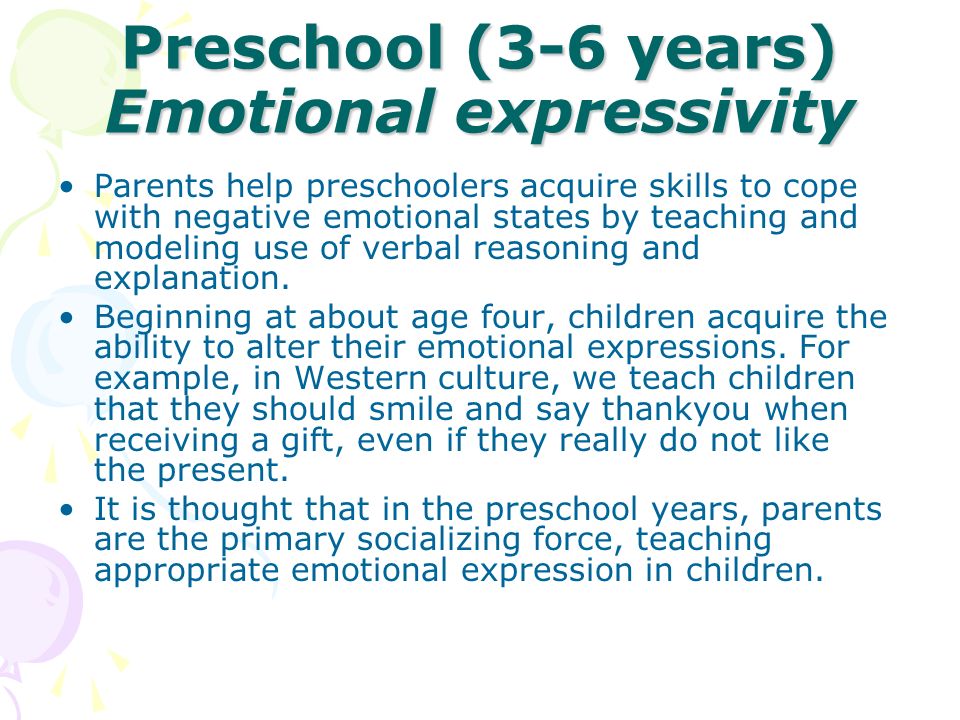 Preschool (3-6 years)
Emotional expressivity

• Parents help preschoolers acquire skills to cope with negative emotional states by teaching and modeling use of verbal reasoning and explanation.
• Beginning at about age four, children acquire the ability to alter their emotional expressions. For example, in Western culture, we teach children that they should smile and say thankyou when receiving a gift, even if they really do not like the present.
• It is thought that in the preschool years, parents are the primary socializing force, teaching appropriate emotional expression in children.